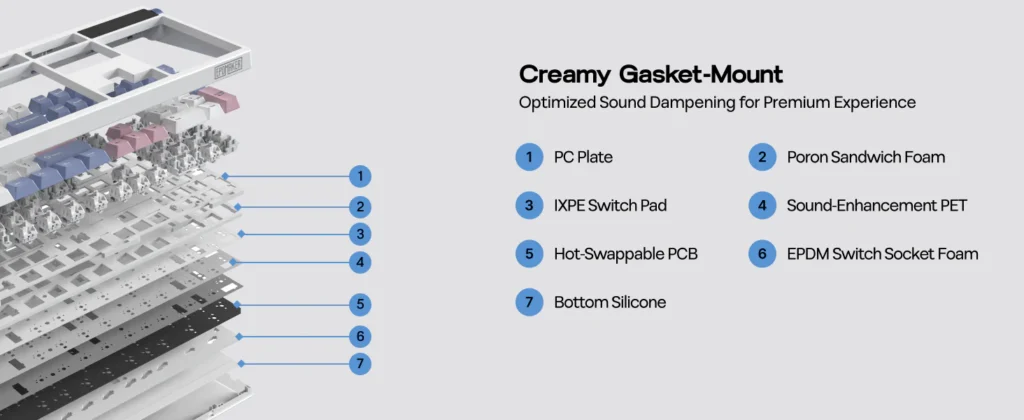 1
2
3
4
5
6
7

Creamy Gasket-Mount

Optimized Sound Dampening for Premium Experience

1 PC Plate

2 Poron Sandwich Foam

3 IXPE Switch Pad

4 Sound-Enhancement PET

5 Hot-Swappable PCB

6 EPDM Switch Socket Foam

7 Bottom Silicone